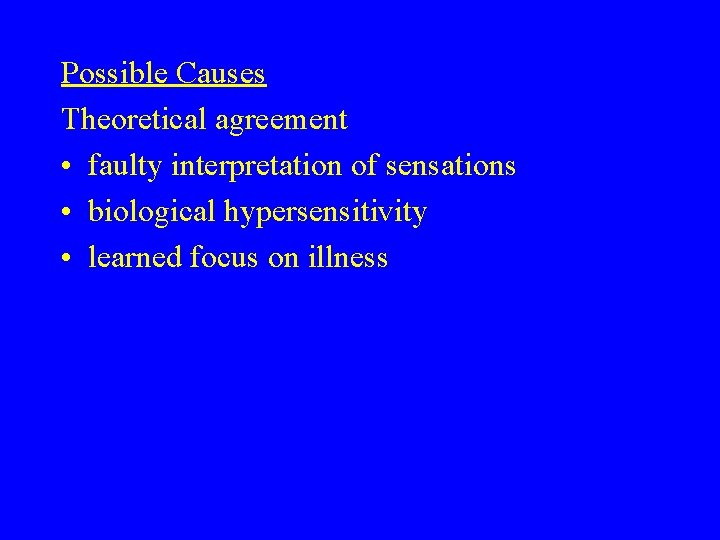 Possible Causes

Theoretical agreement

• faulty interpretation of sensations
• biological hypersensitivity
• learned focus on illness